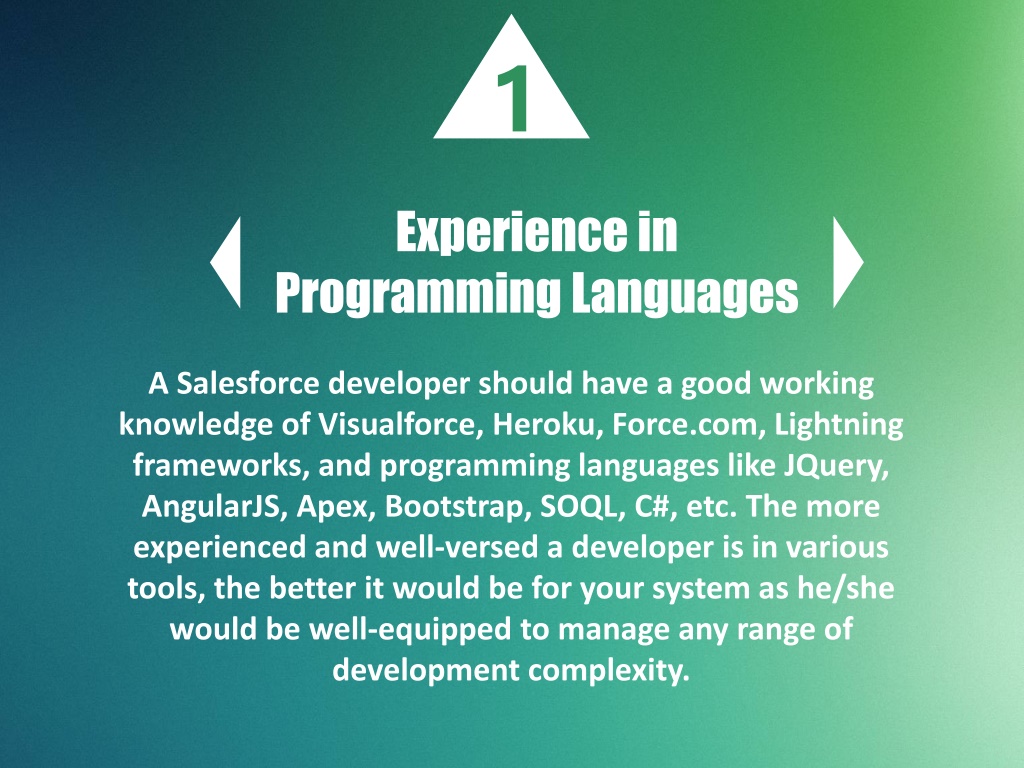 1

Experience in Programming Languages

A Salesforce developer should have a good working knowledge of Visualforce, Heroku, Force.com, Lightning frameworks, and programming languages like JQuery, AngularJS, Apex, Bootstrap, SOQL, C#, etc. The more experienced and well-versed a developer is in various tools, the better it would be for your system as he/she would be well-equipped to manage any range of development complexity.